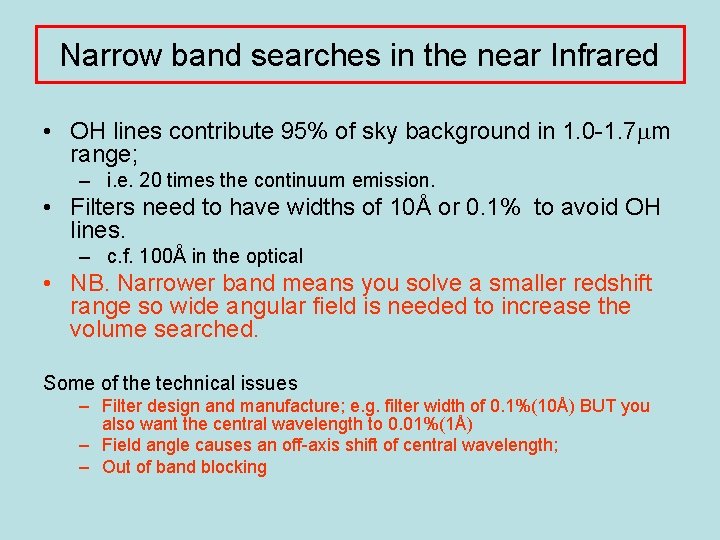 Narrow band searches in the near Infrared

• OH lines contribute 95% of sky background in 1.0-1.7μm range;
– i.e. 20 times the continuum emission.
• Filters need to have widths of 10Å or 0.1% to avoid OH lines.
– c.f. 100Å in the optical
• NB. Narrower band means you solve a smaller redshift range so wide angular field is needed to increase the volume searched.

Some of the technical issues
– Filter design and manufacture; e.g. filter width of 0.1%(10Å) BUT you also want the central wavelength to 0.01%(1Å)
– Field angle causes an off-axis shift of central wavelength;
– Out of band blocking